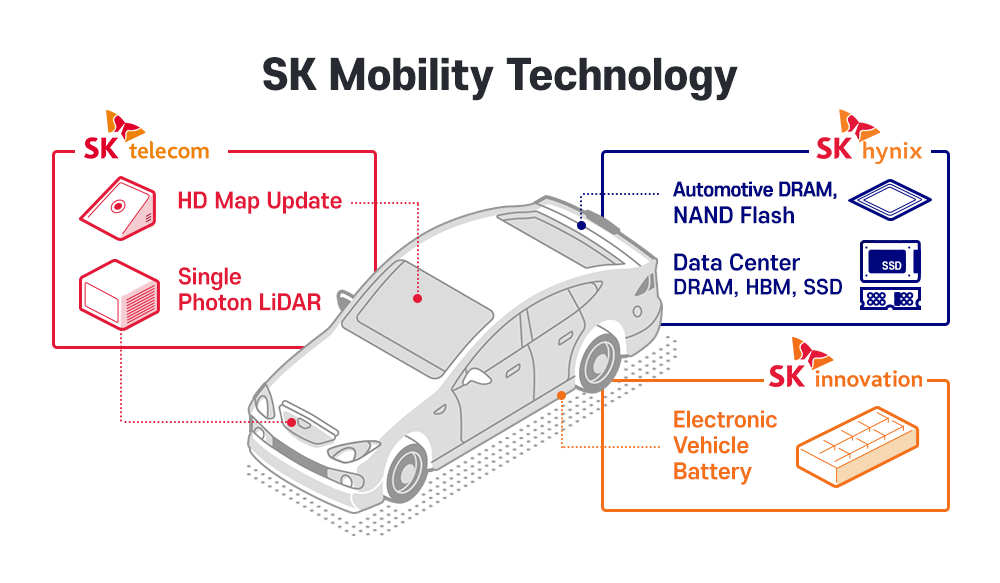 SK Mobility Technology

SK telecom

HD Map Update

Single Photon LiDAR

SK hynix

Automotive DRAM, NAND Flash

Data Center DRAM, HBM, SSD

SSD

SK innovation

Electronic Vehicle Battery